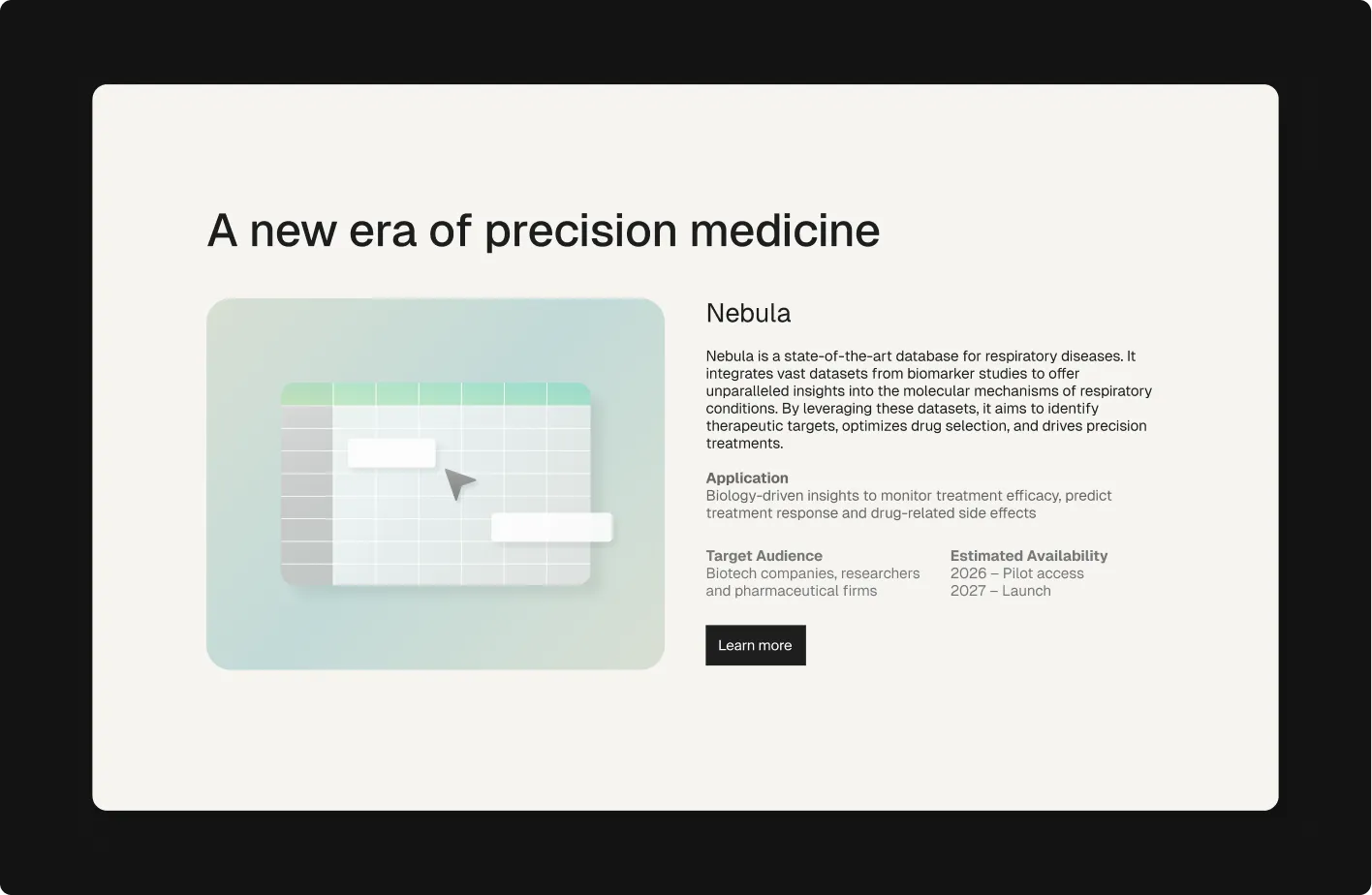 A new era of precision medicine

Nebula

Nebula is a state-of-the-art database for respiratory diseases. It integrates vast datasets from biomarker studies to offer unparalleled insights into the molecular mechanisms of respiratory conditions. By leveraging these datasets, it aims to identify therapeutic targets, optimizes drug selection, and drives precision treatments.

Application
Biology-driven insights to monitor treatment efficacy, predict treatment response and drug-related side effects

Target Audience
Biotech companies, researchers and pharmaceutical firms

Estimated Availability
2026 – Pilot access
2027 – Launch

Learn more